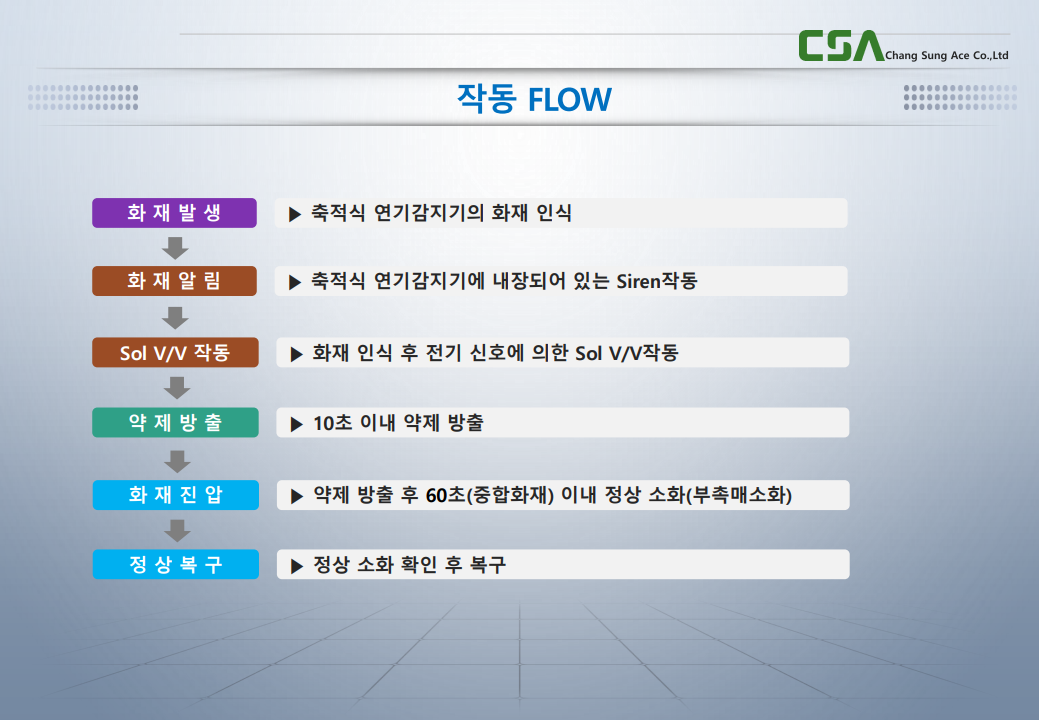 CSA Chang Sung Ace Co.,Ltd

작동 FLOW

화 재 발 생
▶ 축적식 연기감지기의 화재 인식

화 재 알 림
▶ 축적식 연기감지기에 내장되어 있는 Siren작동

Sol V/V 작동
▶ 화재 인식 후 전기 신호에 의한 Sol V/V작동

약 제 방 출
▶ 10초 이내 약제 방출

화 재 진 압
▶ 약제 방출 후 60초(중합화재) 이내 정상 소화(부촉매소화)

정 상 복 구
▶ 정상 소화 확인 후 복구